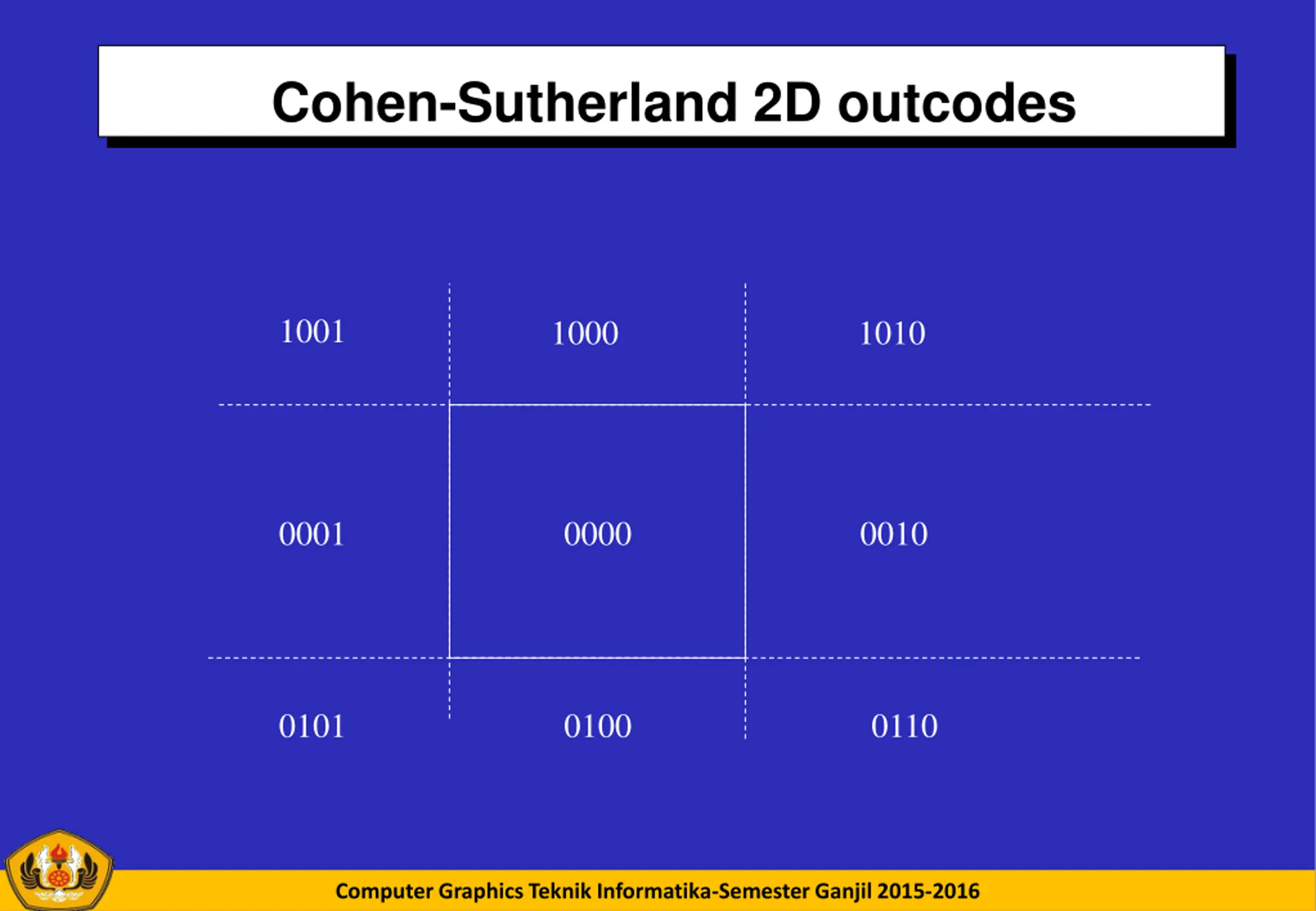 Cohen-Sutherland 2D outcodes

1001 1000 1010

0001 0000 0010

0101 0100 0110

Computer Graphics Teknik Informatika-Semester Ganjil 2015-2016